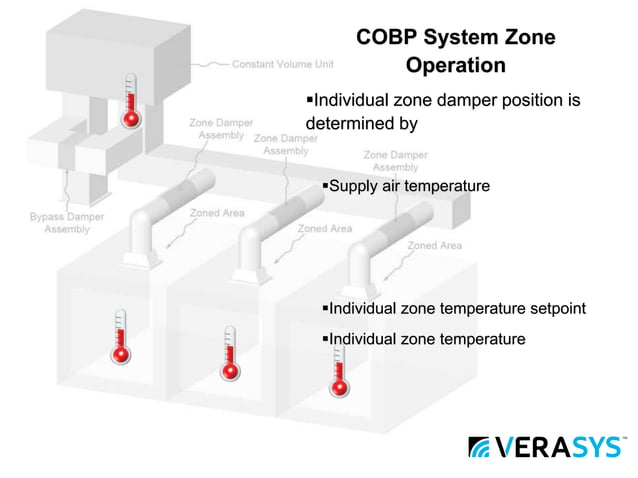 COBP System Zone Operation

▪Individual zone damper position is determined by

▪Supply air temperature

▪Individual zone temperature setpoint

▪Individual zone temperature

Constant Volume Unit

Zone Damper Assembly

Zone Damper Assembly

Zone Damper Assembly

Bypass Damper Assembly

Zoned Area

Zoned Area

Zoned Area

VERASYS